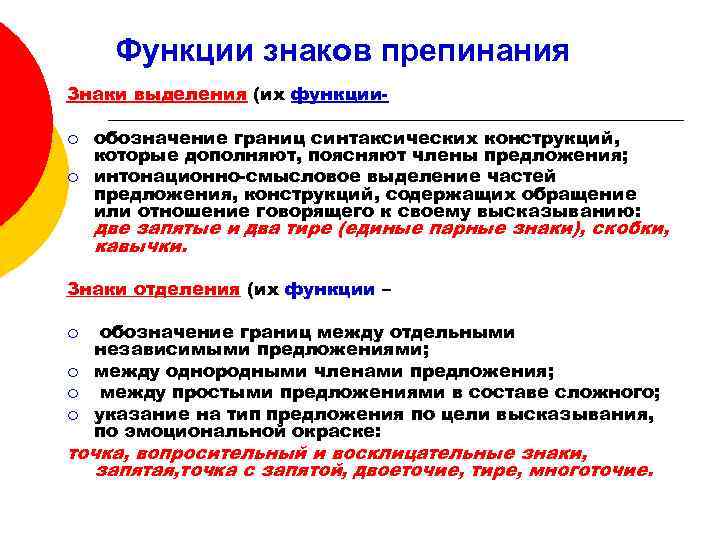 Функции знаков препинания

Знаки выделения (их функции-

○ обозначение границ синтаксических конструкций, которые дополняют, поясняют члены предложения;
○ интонационно-смысловое выделение частей предложения, конструкций, содержащих обращение или отношение говорящего к своему высказыванию: две запятые и два тире (единые парные знаки), скобки, кавычки.

Знаки отделения (их функции –

○ обозначение границ между отдельными независимыми предложениями;
○ между однородными членами предложения;
○ между простыми предложениями в составе сложного;
○ указание на тип предложения по цели высказывания, по эмоциональной окраске:

точка, вопросительный и восклицательные знаки, запятая,точка с запятой, двоеточие, тире, многоточие.